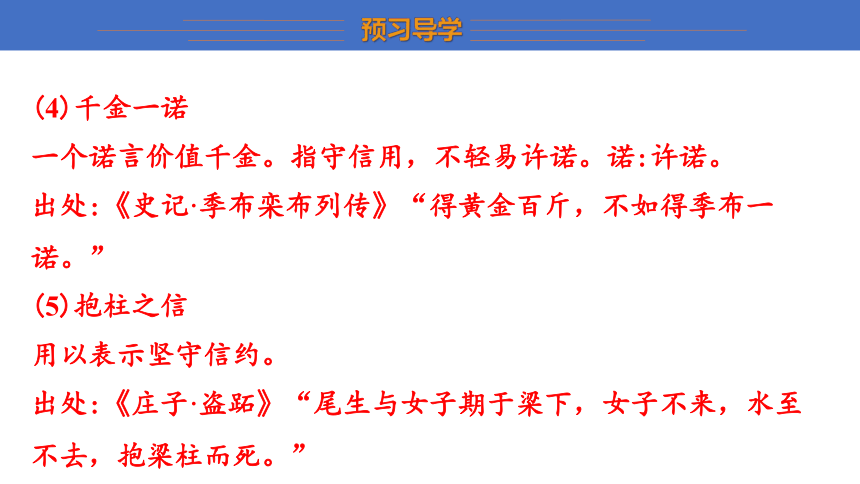 预习导学

(4) 千金一诺
一个诺言价值千金。指守信用，不轻易许诺。诺:许诺。
出处:《史记·季布栾布列传》“得黄金百斤，不如得季布一诺。”
(5) 抱柱之信
用以表示坚守信约。
出处:《庄子·盗跖》“尾生与女子期于梁下，女子不来，水至不去，抱梁柱而死。”